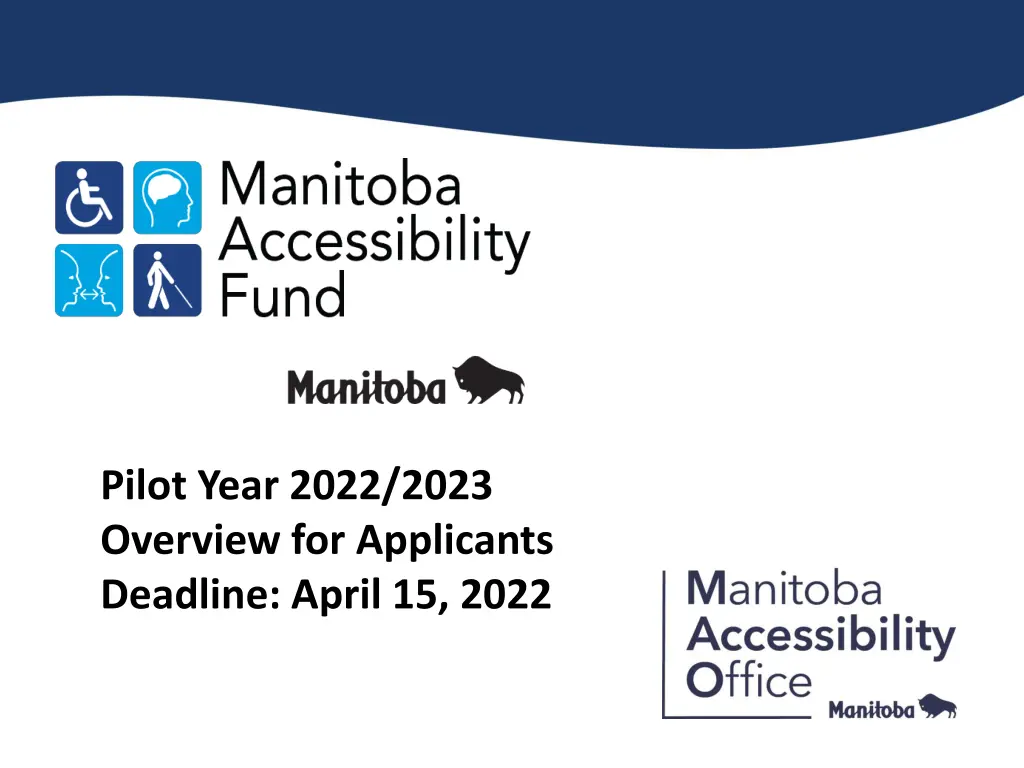 Manitoba Accessibility Fund

Manitoba

Pilot Year 2022/2023
Overview for Applicants
Deadline: April 15, 2022

Manitoba Accessibility Office

Manitoba